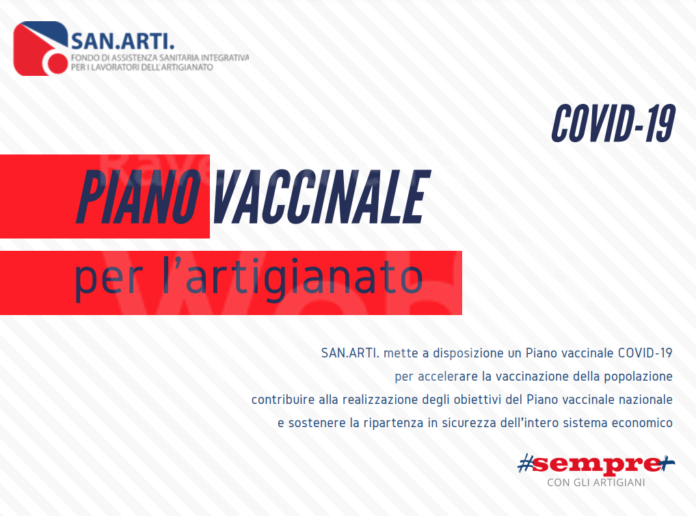 SAN.ARTI.
FONDO DI ASSISTENZA SANITARIA INTEGRATIVA PER I LAVORATORI DELL'ARTIGIANATO

COVID-19

PIANO VACCINALE
per l'artigianato

SAN.ARTI. mette a disposizione un Piano vaccinale COVID-19 per accelerare la vaccinazione della popolazione contribuire alla realizzazione degli obiettivi del Piano vaccinale nazionale e sostenere la ripartenza in sicurezza dell'intero sistema economico

#sempre+
CON GLI ARTIGIANI